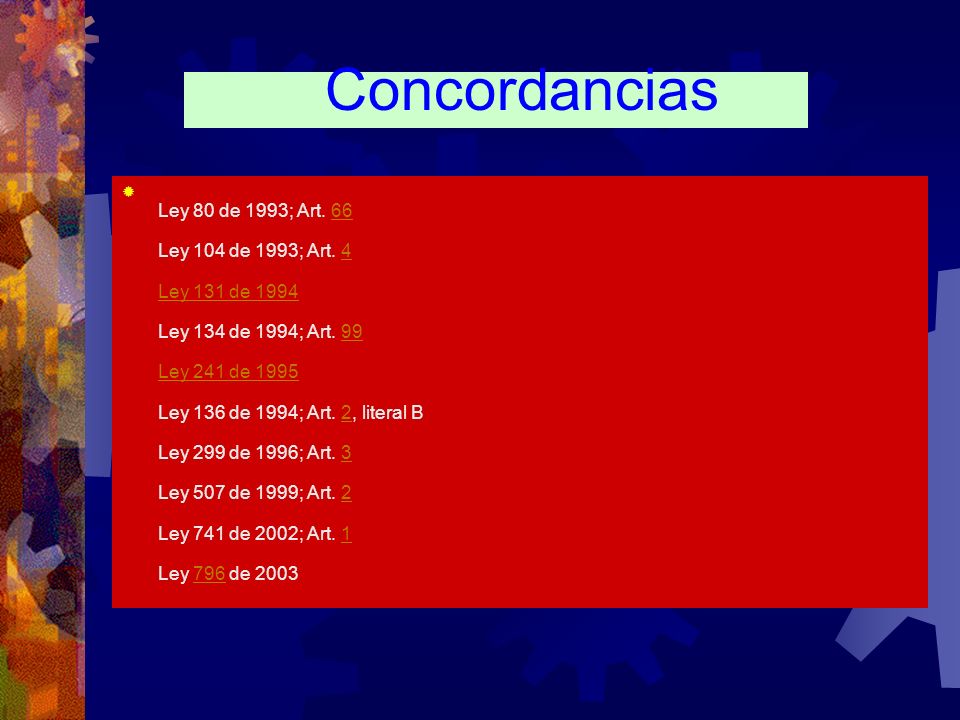 Concordancias

Ley 80 de 1993; Art. 66

Ley 104 de 1993; Art. 4

Ley 131 de 1994

Ley 134 de 1994; Art. 99

Ley 241 de 1995

Ley 136 de 1994; Art. 2, literal B

Ley 299 de 1996; Art. 3

Ley 507 de 1999; Art. 2

Ley 741 de 2002; Art. 1

Ley 796 de 2003